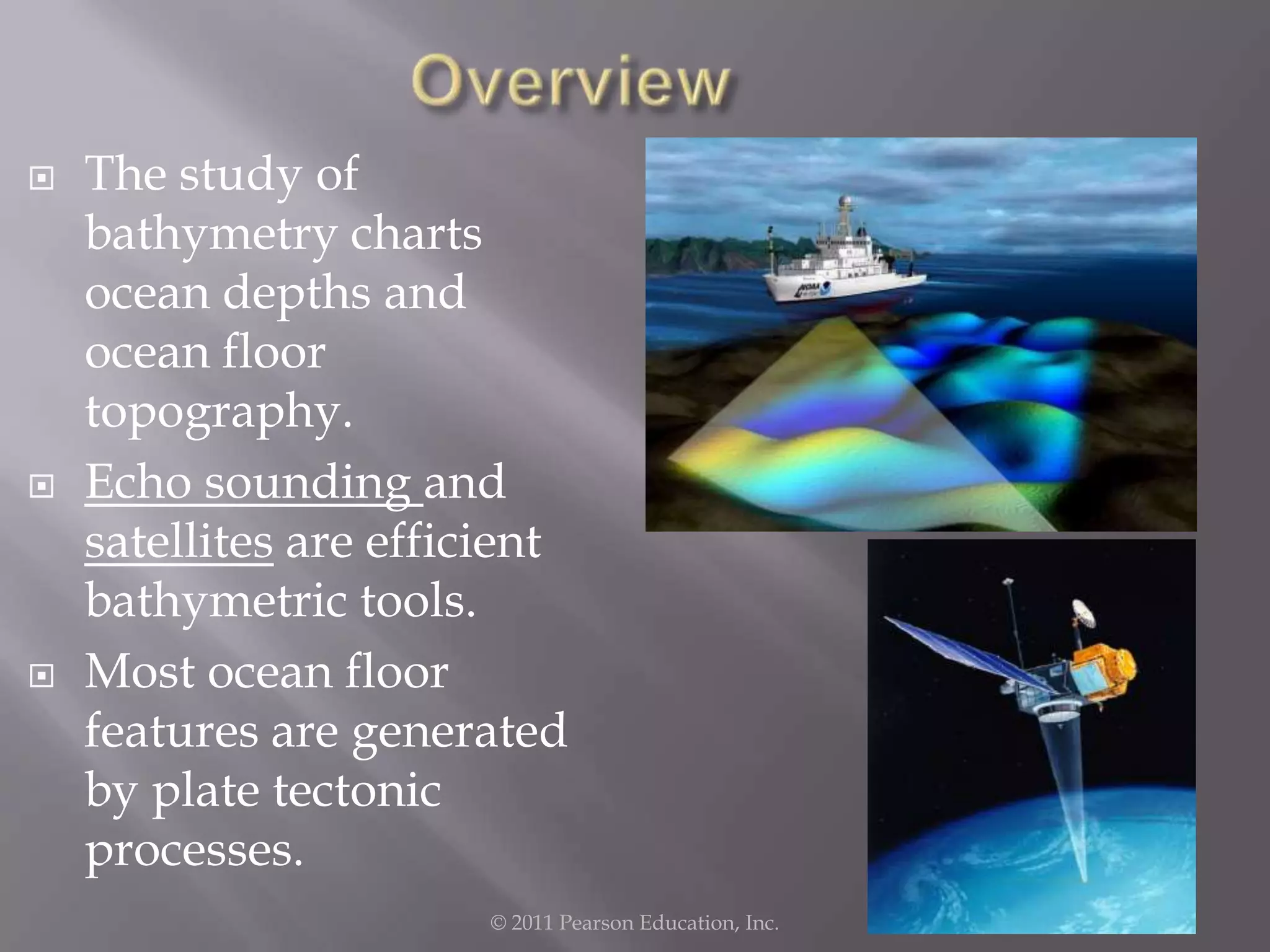 Overview

The study of bathymetry charts ocean depths and ocean floor topography.

Echo sounding and satellites are efficient bathymetric tools.

Most ocean floor features are generated by plate tectonic processes.

NOAA

© 2011 Pearson Education, Inc.